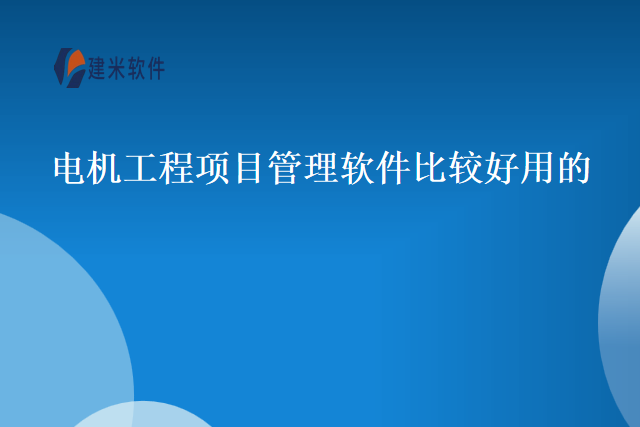 建米软件

电机工程项目管理软件比较好用的